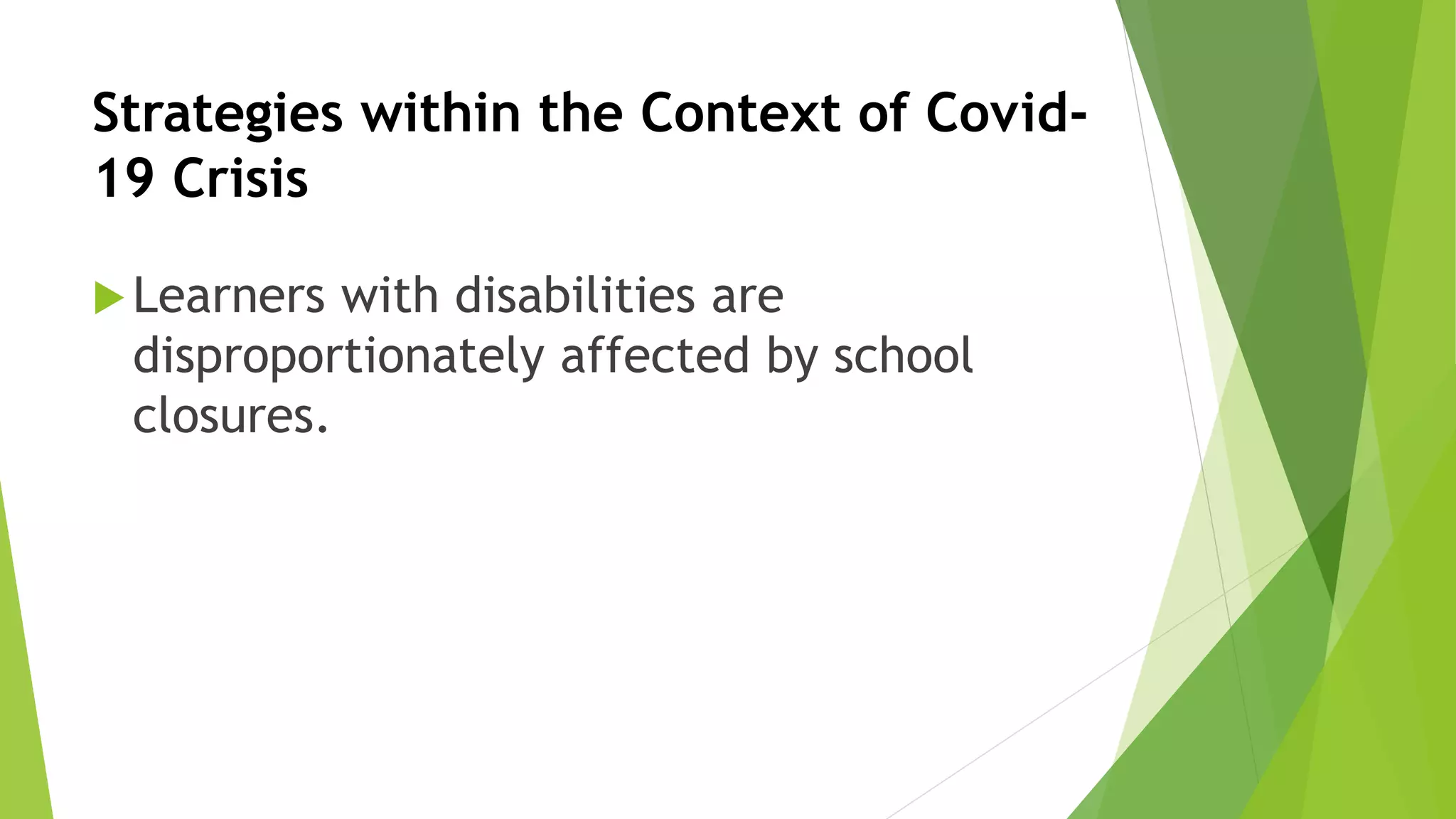 Strategies within the Context of Covid-19 Crisis

Learners with disabilities are disproportionately affected by school closures.